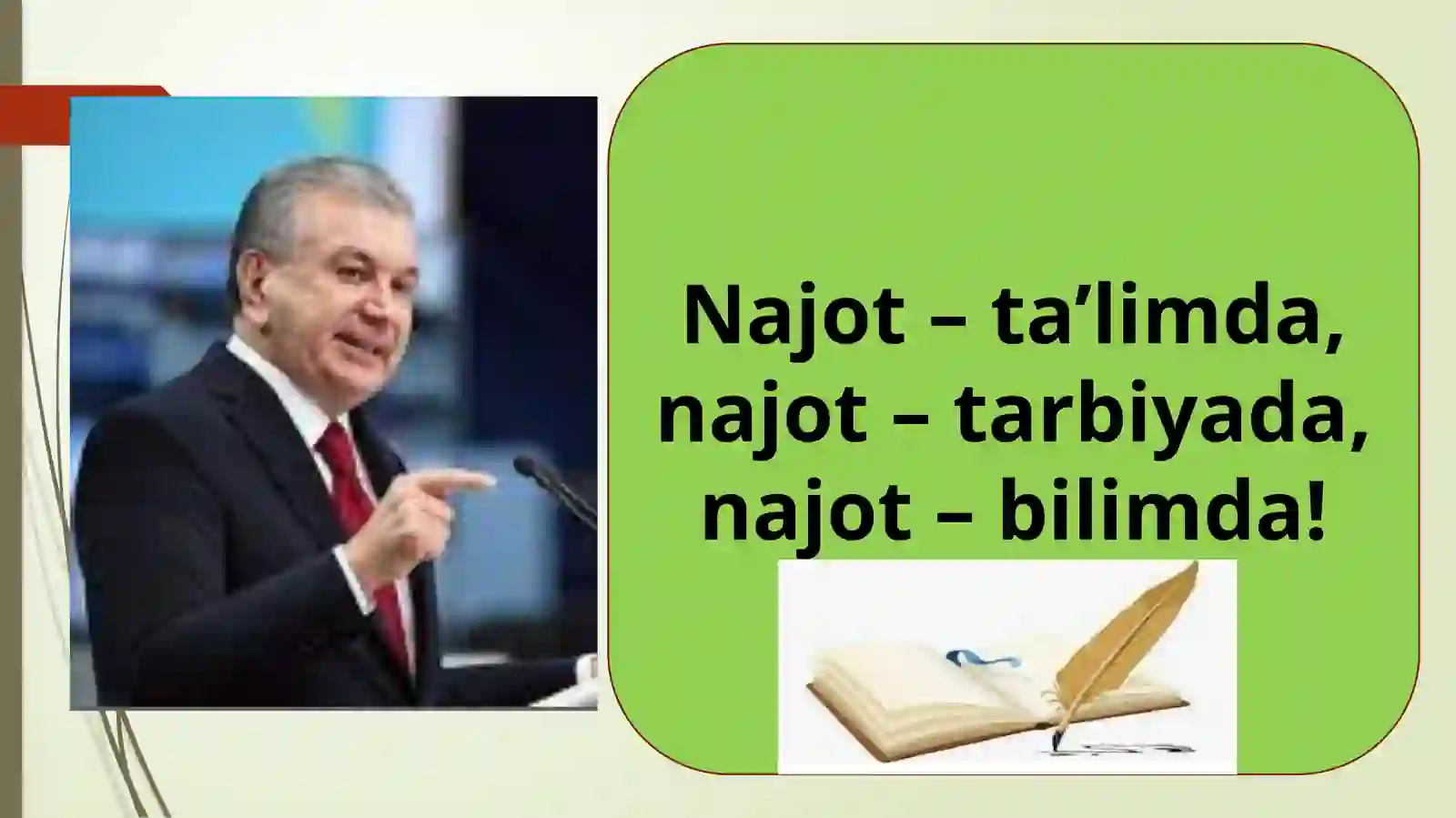 Najot – ta’limda,
najot – tarbiyada,
najot – bilimda!